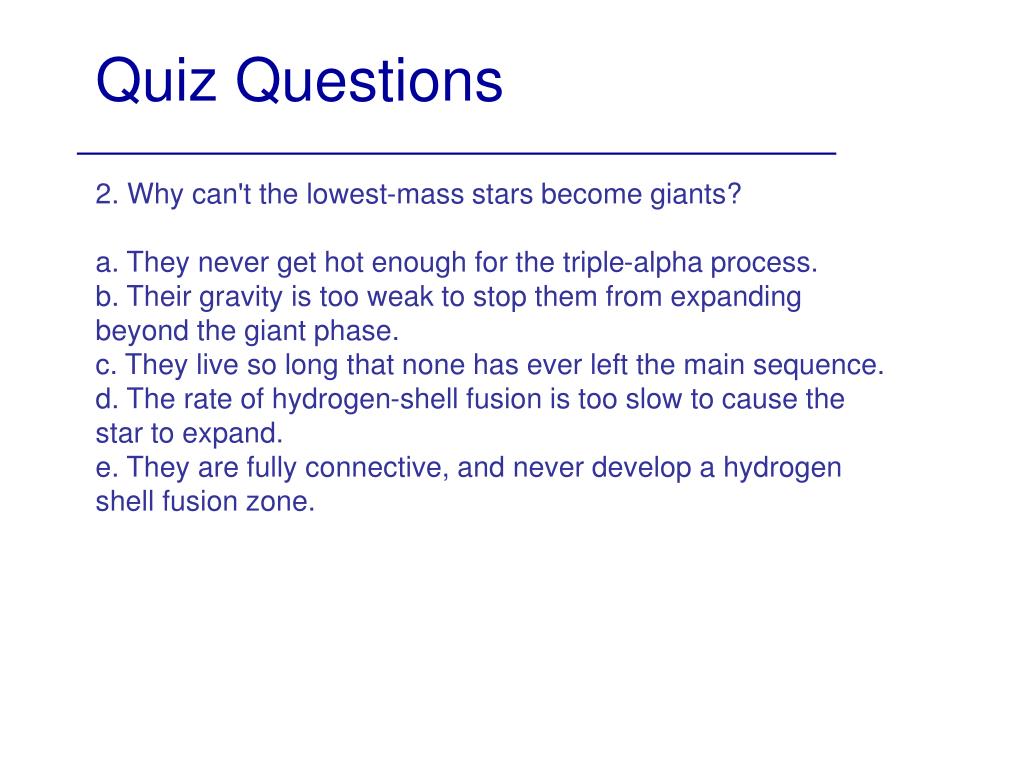 Quiz Questions

2. Why can't the lowest-mass stars become giants?

a. They never get hot enough for the triple-alpha process.
b. Their gravity is too weak to stop them from expanding beyond the giant phase.
c. They live so long that none has ever left the main sequence.
d. The rate of hydrogen-shell fusion is too slow to cause the star to expand.
e. They are fully connective, and never develop a hydrogen shell fusion zone.